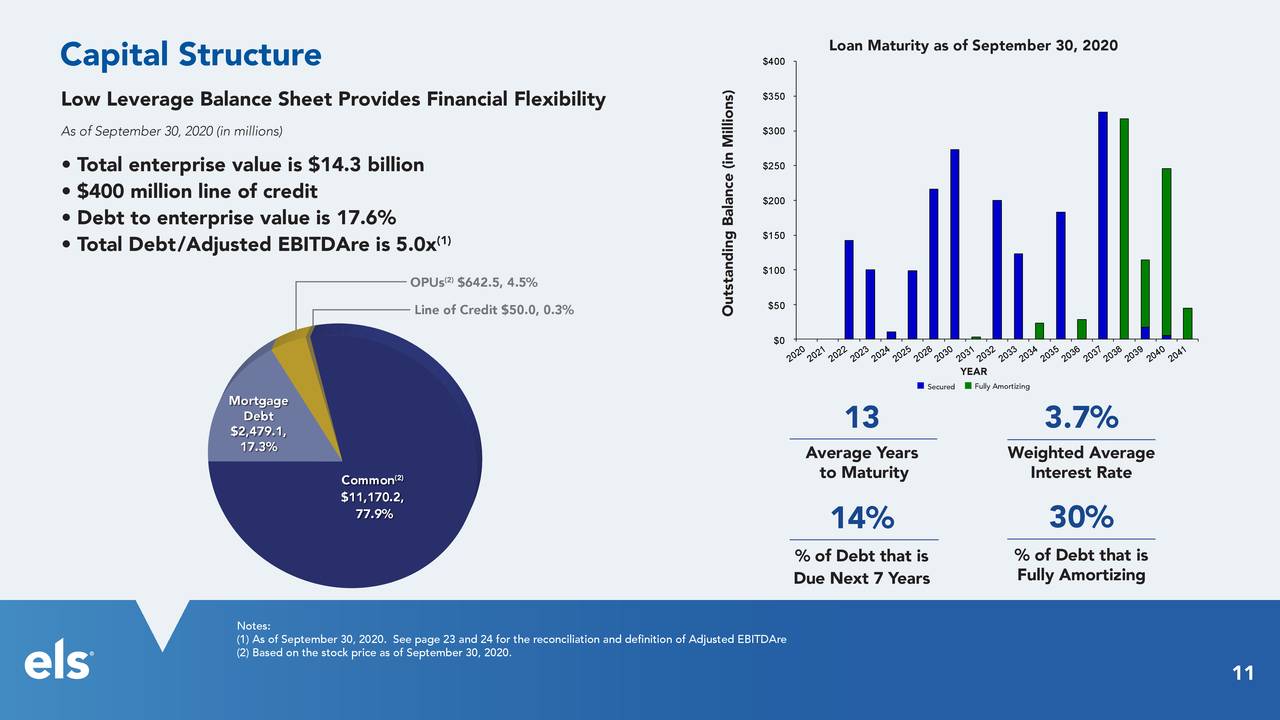 Capital Structure

Low Leverage Balance Sheet Provides Financial Flexibility

As of September 30, 2020 (in millions)

• Total enterprise value is $14.3 billion
• $400 million line of credit
• Debt to enterprise value is 17.6%
• Total Debt/Adjusted EBITDAre is 5.0x$^{(1)}$

OPUs$^{(2)}$ $642.5, 4.5%

Line of Credit $50.0, 0.3%

Mortgage Debt $2,479.1, 17.3%

Common$^{(2)}$ $11,170.2, 77.9%

Loan Maturity as of September 30, 2020

Outstanding Balance (in Millions)

$400
$350
$300
$250
$200
$150
$100
$50
$0

2020 2021 2022 2023 2024 2025 2028 2030 2031 2032 2033 2034 2035 2036 2037 2038 2039 2040 2041

YEAR

Secured Fully Amortizing

13
Average Years to Maturity

3.7%
Weighted Average Interest Rate

14%
% of Debt that is Due Next 7 Years

30%
% of Debt that is Fully Amortizing

Notes:
(1) As of September 30, 2020. See page 23 and 24 for the reconciliation and definition of Adjusted EBITDAre
(2) Based on the stock price as of September 30, 2020.

els®

11